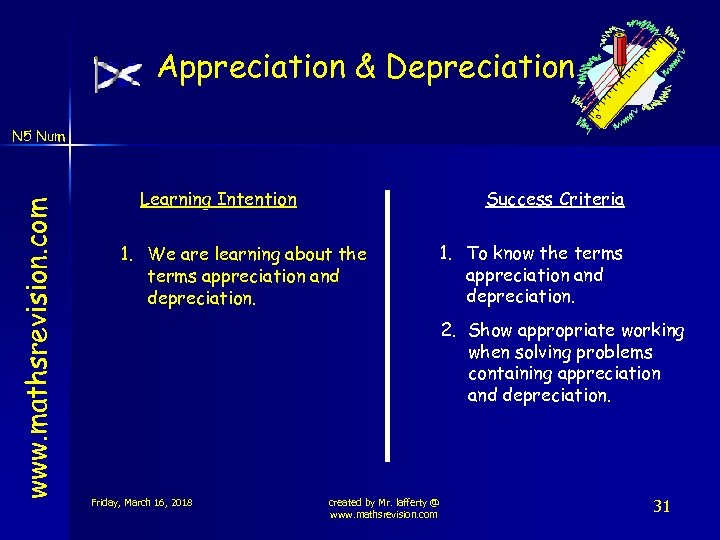 Appreciation & Depreciation

N5 Num

www.mathsrevision.com

Learning Intention

1. We are learning about the terms appreciation and depreciation.

Success Criteria

1. To know the terms appreciation and depreciation.

2. Show appropriate working when solving problems containing appreciation and depreciation.

Friday, March 16, 2018

created by Mr. lafferty @ www.mathsrevision.com

31